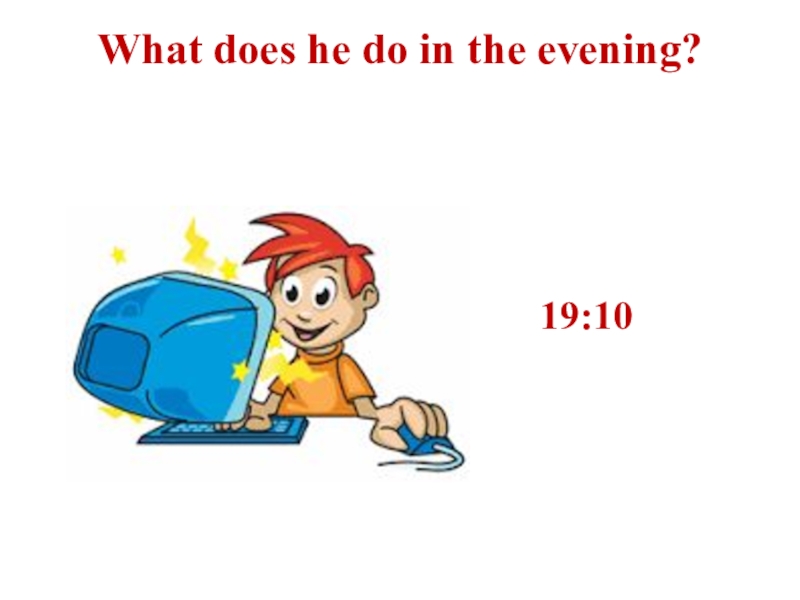 What does he do in the evening?

19:10